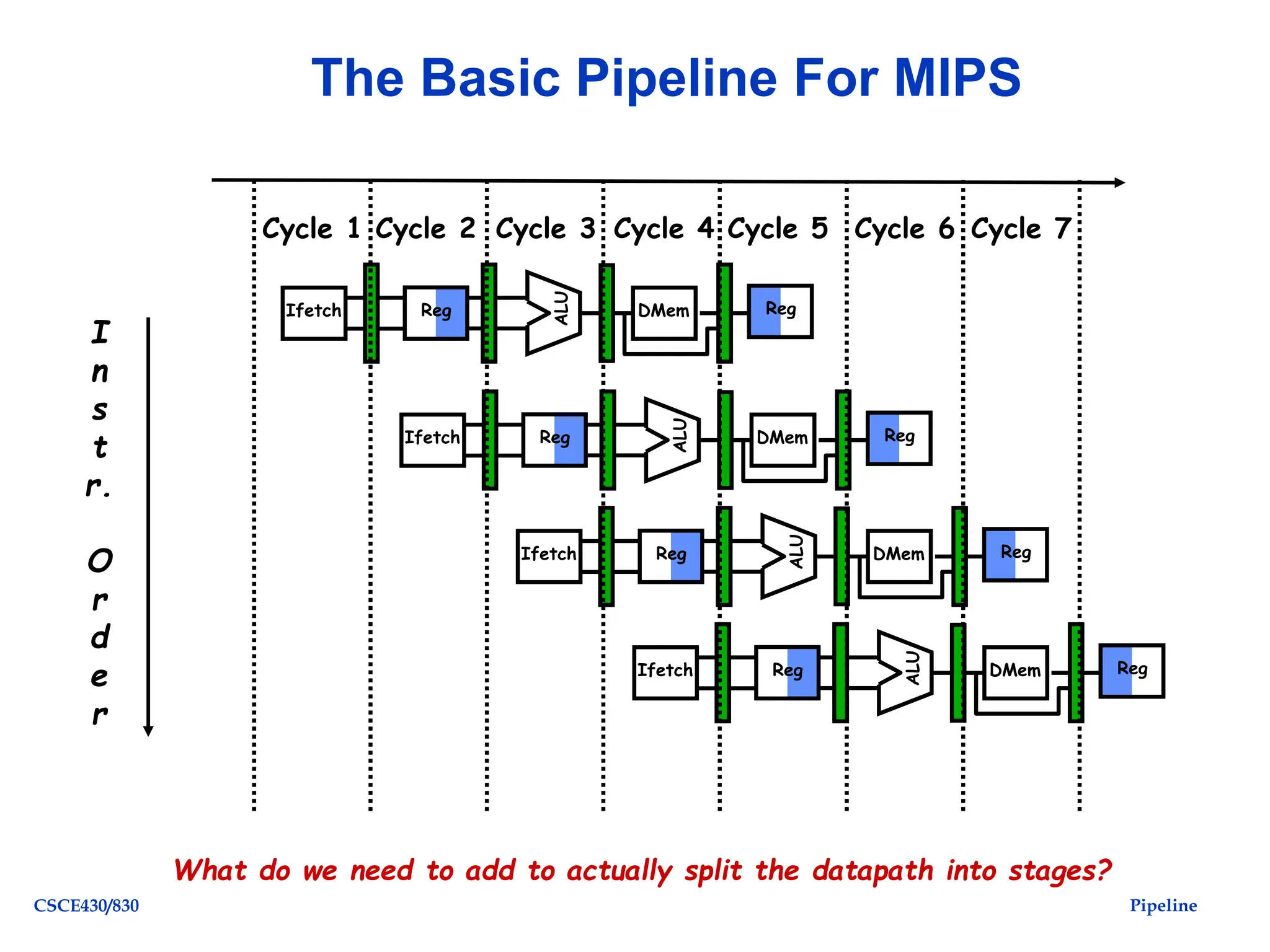 The Basic Pipeline For MIPS

Cycle 1 Cycle 2 Cycle 3 Cycle 4 Cycle 5 Cycle 6 Cycle 7

Instr. Order

Ifetch Reg ALU DMem Reg

Ifetch Reg ALU DMem Reg

Ifetch Reg ALU DMem Reg

Ifetch Reg ALU DMem Reg

What do we need to add to actually split the datapath into stages?

CSCE430/830

Pipeline